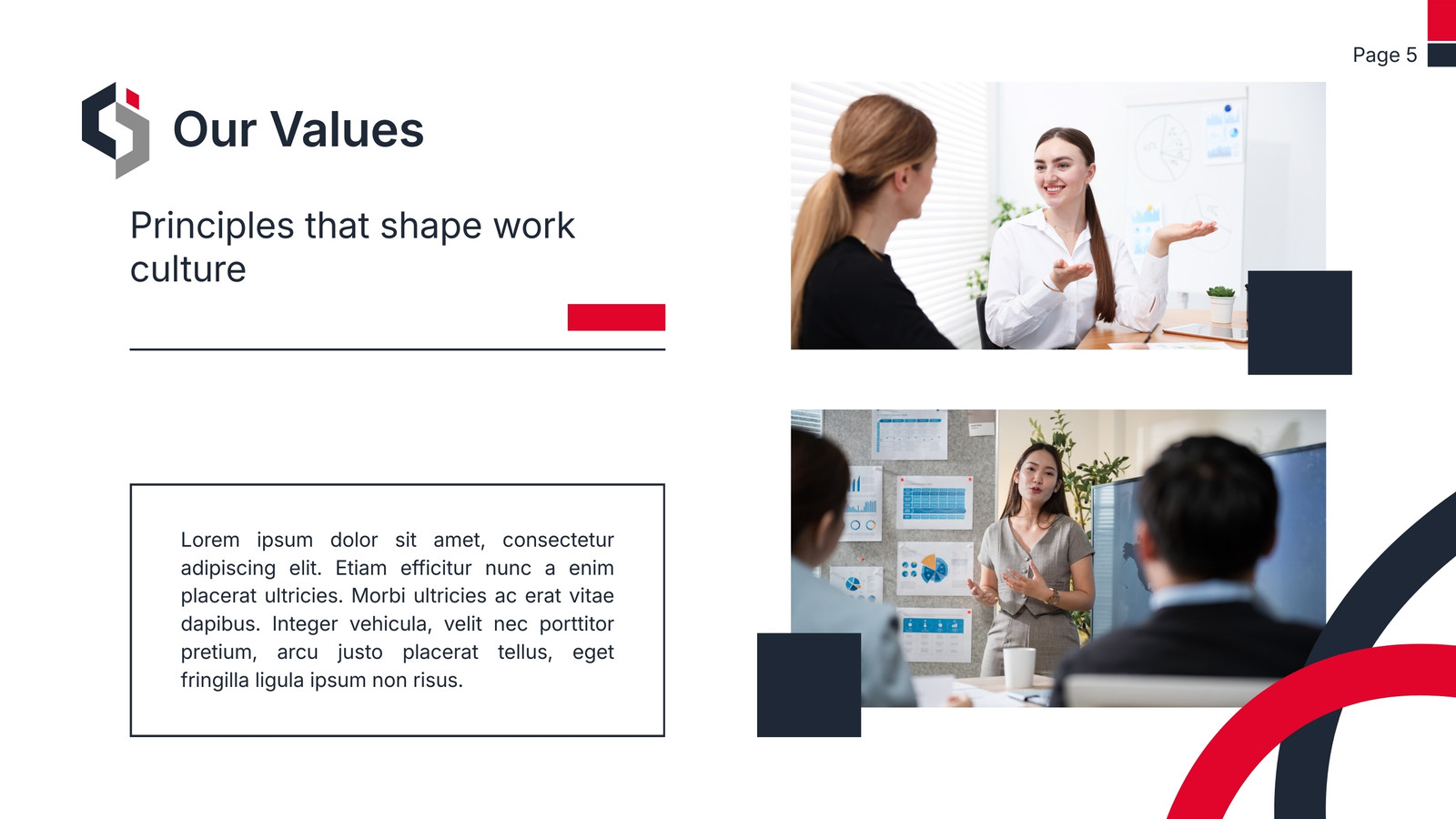 Page 5

Our Values

Principles that shape work culture

Lorem ipsum dolor sit amet, consectetur adipiscing elit. Etiam efficitur nunc a enim placerat ultricies. Morbi ultricies ac erat vitae dapibus. Integer vehicula, velit nec porttitor pretium, arcu justo placerat tellus, eget fringilla ligula ipsum non risus.